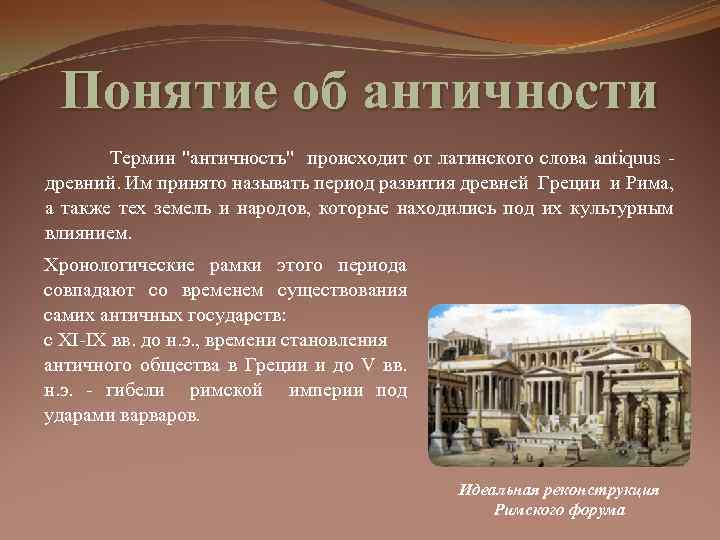 Понятие об античности

Термин "античность" происходит от латинского слова antiquus - древний. Им принято называть период развития древней Греции и Рима, а также тех земель и народов, которые находились под их культурным влиянием.

Хронологические рамки этого периода совпадают со временем существования самих античных государств:
с XI-IX вв. до н.э., времени становления античного общества в Греции и до V вв. н.э. - гибели римской империи под ударами варваров.

Идеальная реконструкция Римского форума